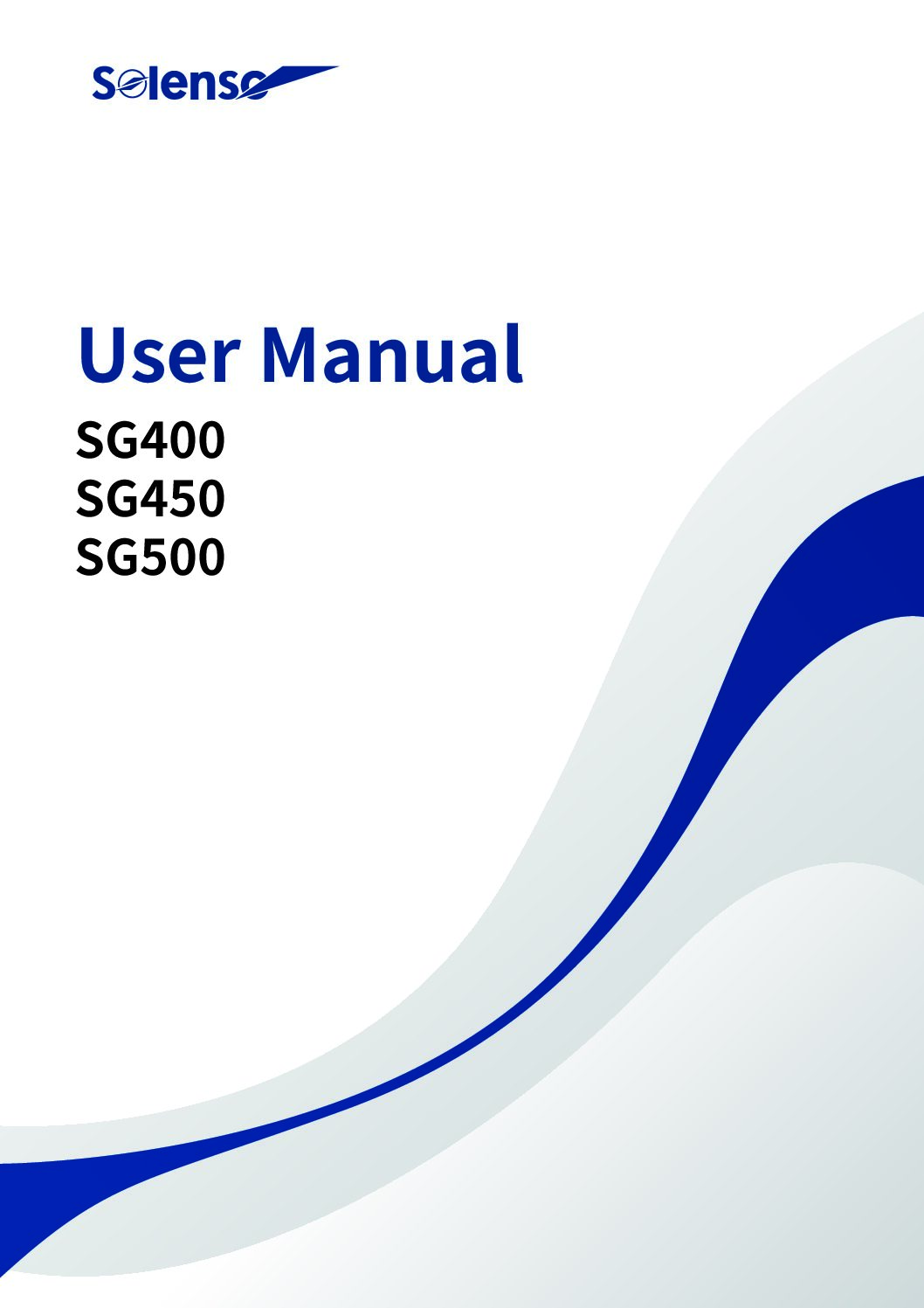 Solenso

User Manual
SG400
SG450
SG500